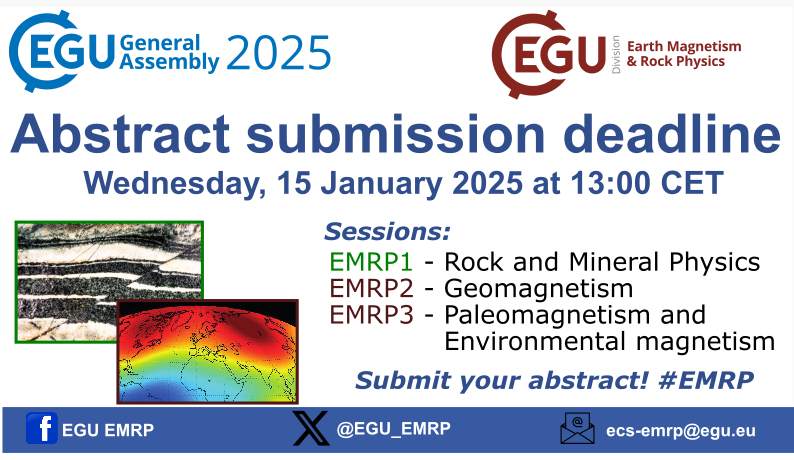 EGU General Assembly 2025

EGU Division Earth Magnetism & Rock Physics

Abstract submission deadline

Wednesday, 15 January 2025 at 13:00 CET

Sessions:
EMRP1 - Rock and Mineral Physics
EMRP2 - Geomagnetism
EMRP3 - Paleomagnetism and Environmental magnetism

Submit your abstract! #EMRP

EGU EMRP

@EGU_EMRP

ecs-emrp@egu.eu